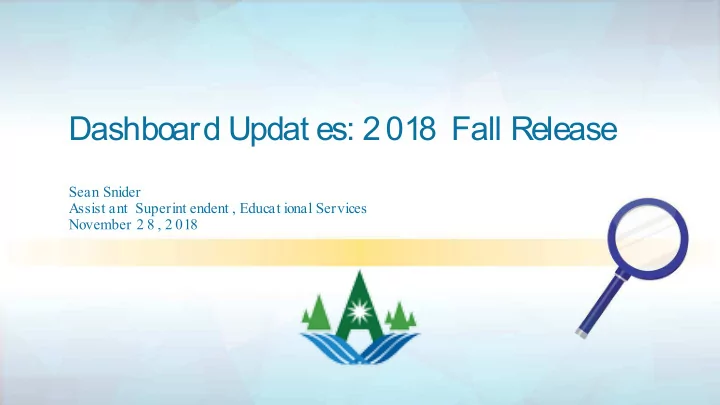 Dashboard Updates: 2018 Fall Release

Sean Snider
Assistant Superintendent, Educational Services
November 28, 2018